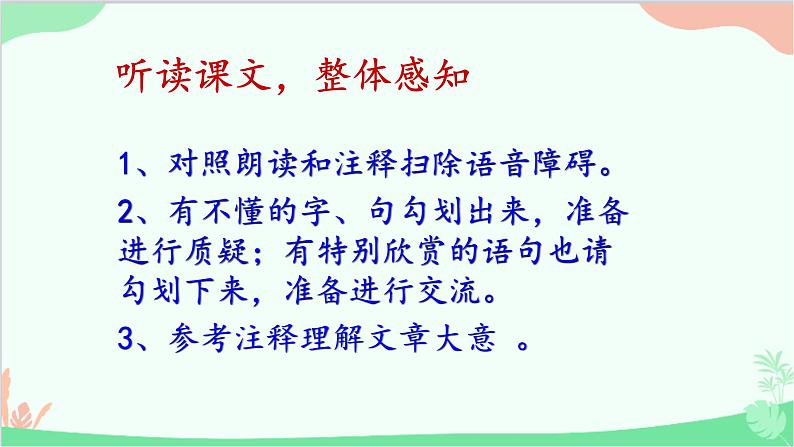 听读课文，整体感知

1、对照朗读和注释扫除语音障碍。

2、有不懂的字、句勾划出来，准备进行质疑；有特别欣赏的语句也请勾划下来，准备进行交流。

3、参考注释理解文章大意 。